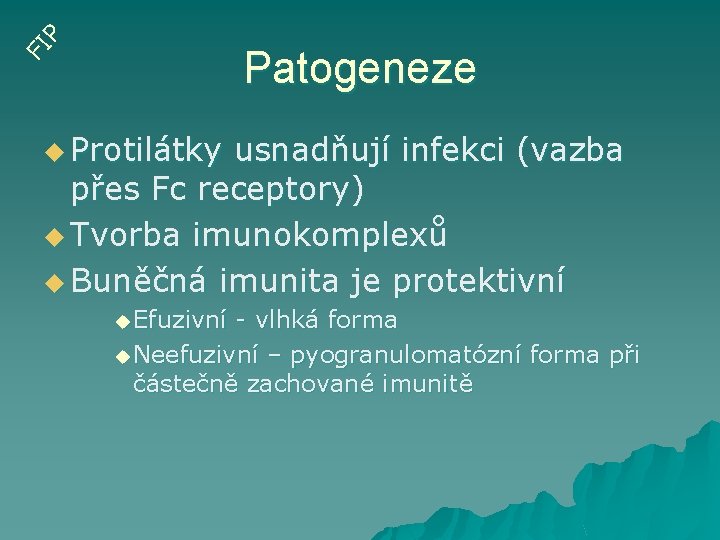 FIP

Patogeneze

Protilátky usnadňují infekci (vazba přes Fc receptory)

Tvorba imunokomplexů

Buněčná imunita je protektivní

Efuzivní - vlhká forma

Neefuzivní – pyogranulomatózní forma při částečně zachované imunitě